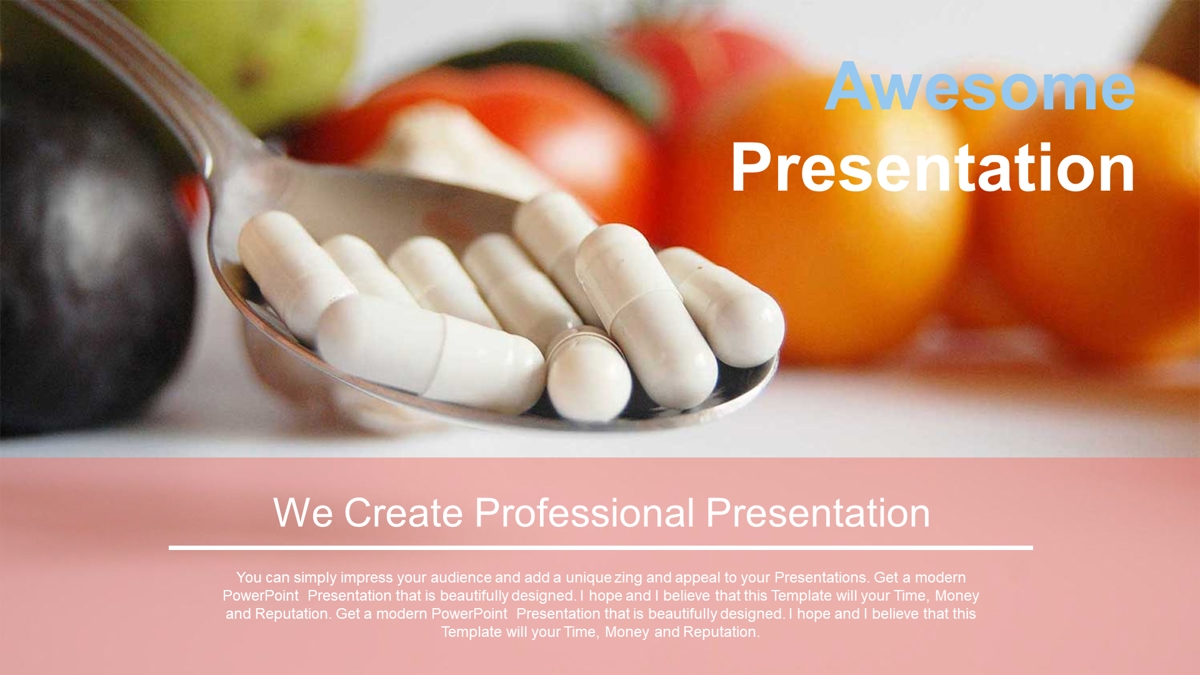 Awesome
Presentation

We Create Professional Presentation

You can simply impress your audience and add a unique zing and appeal to your Presentations. Get a modern PowerPoint Presentation that is beautifully designed. I hope and I believe that this Template will your Time, Money and Reputation. Get a modern PowerPoint Presentation that is beautifully designed. I hope and I believe that this Template will your Time, Money and Reputation.